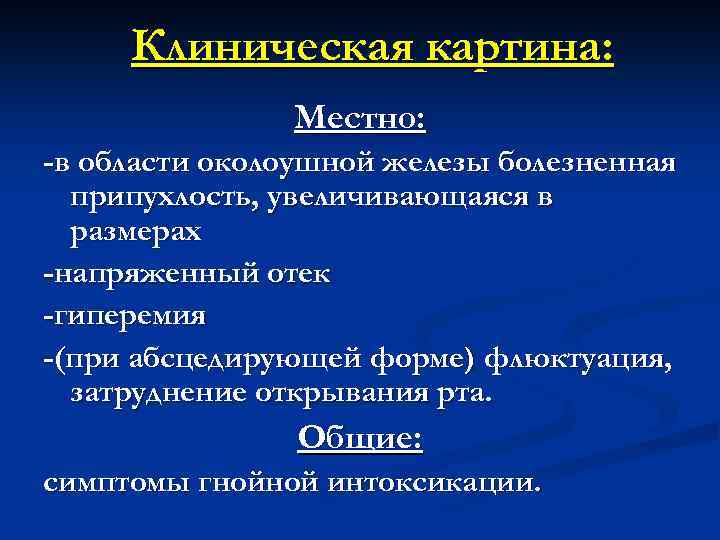 Клиническая картина:

Местно:

-в области околоушной железы болезненная припухлость, увеличивающаяся в размерах

-напряженный отек

-гиперемия

-(при абсцедирующей форме) флюктуация, затруднение открывания рта.

Общие:

симптомы гнойной интоксикации.